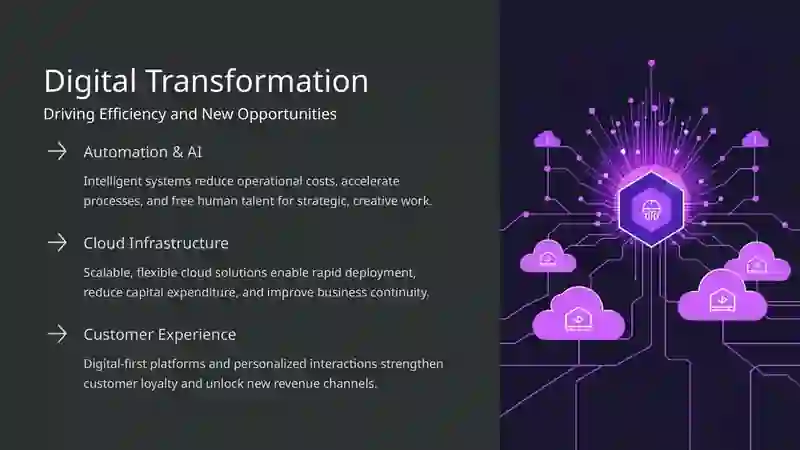 Digital Transformation

Driving Efficiency and New Opportunities

→ Automation & AI

Intelligent systems reduce operational costs, accelerate processes, and free human talent for strategic, creative work.

→ Cloud Infrastructure

Scalable, flexible cloud solutions enable rapid deployment, reduce capital expenditure, and improve business continuity.

→ Customer Experience

Digital-first platforms and personalized interactions strengthen customer loyalty and unlock new revenue channels.